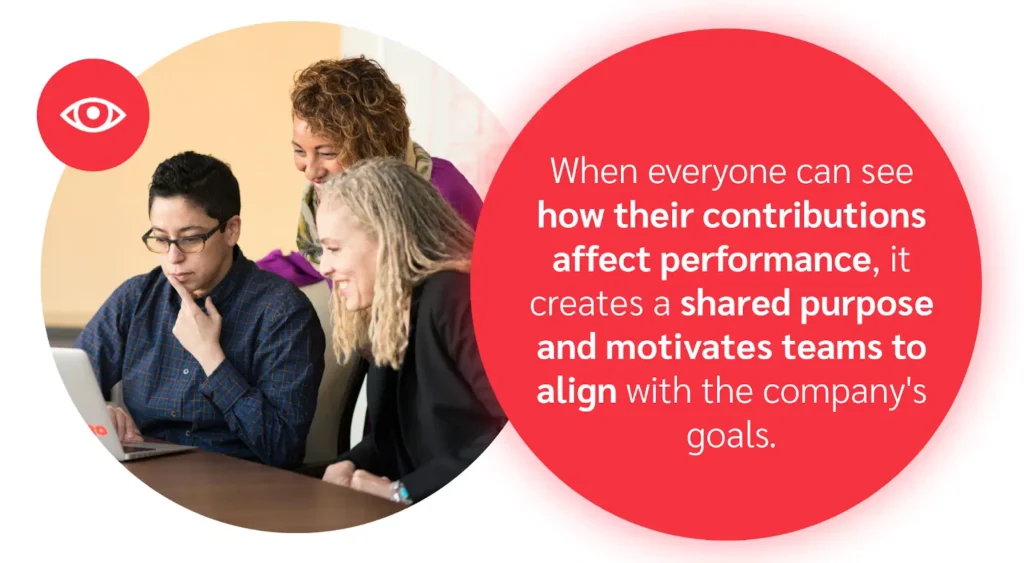 When everyone can see how their contributions affect performance, it creates a shared purpose and motivates teams to align with the company's goals.